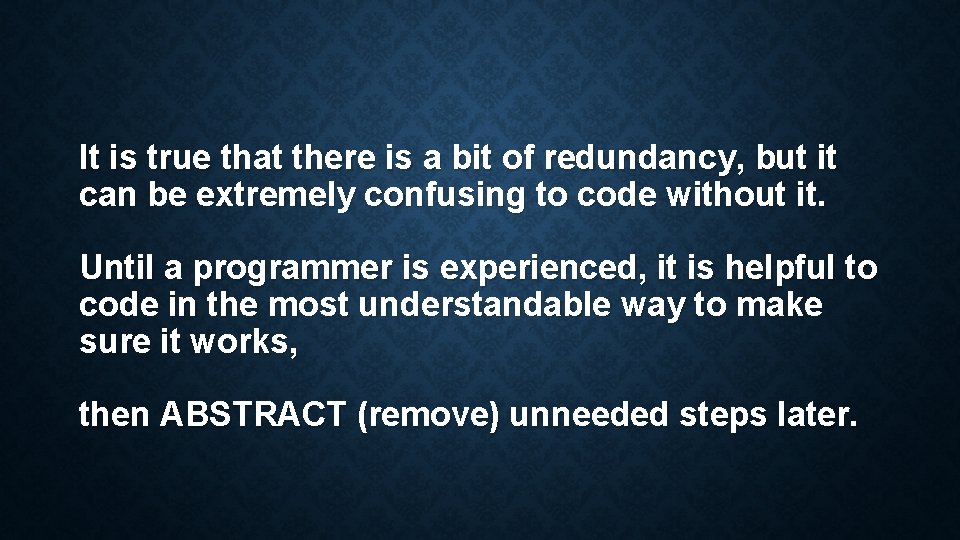 It is true that there is a bit of redundancy, but it can be extremely confusing to code without it.

Until a programmer is experienced, it is helpful to code in the most understandable way to make sure it works,

then ABSTRACT (remove) unneeded steps later.